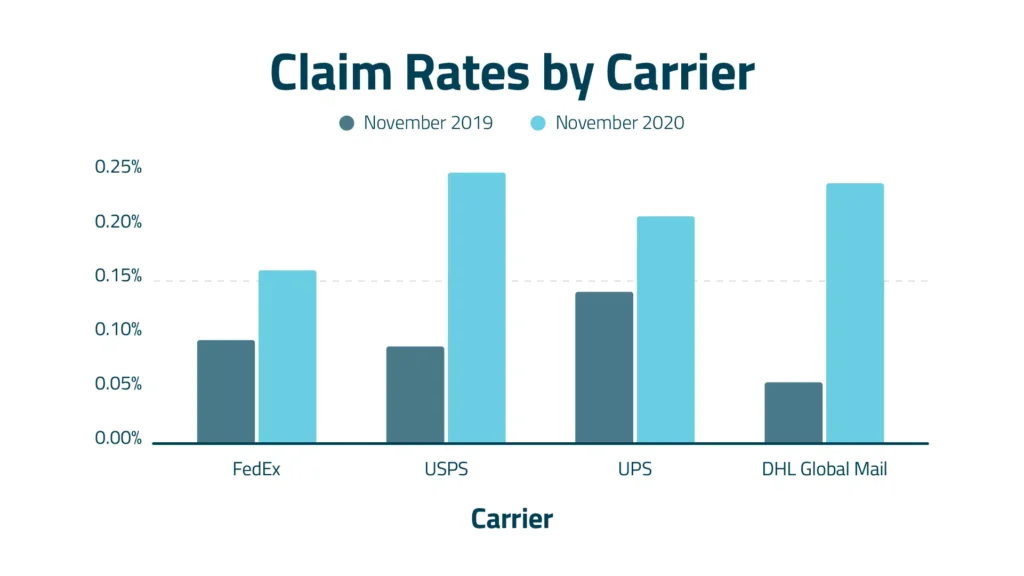 Claim Rates by Carrier

November 2019 November 2020

0.25%
0.20%
0.15%
0.10%
0.05%
0.00%

FedEx USPS UPS DHL Global Mail

Carrier